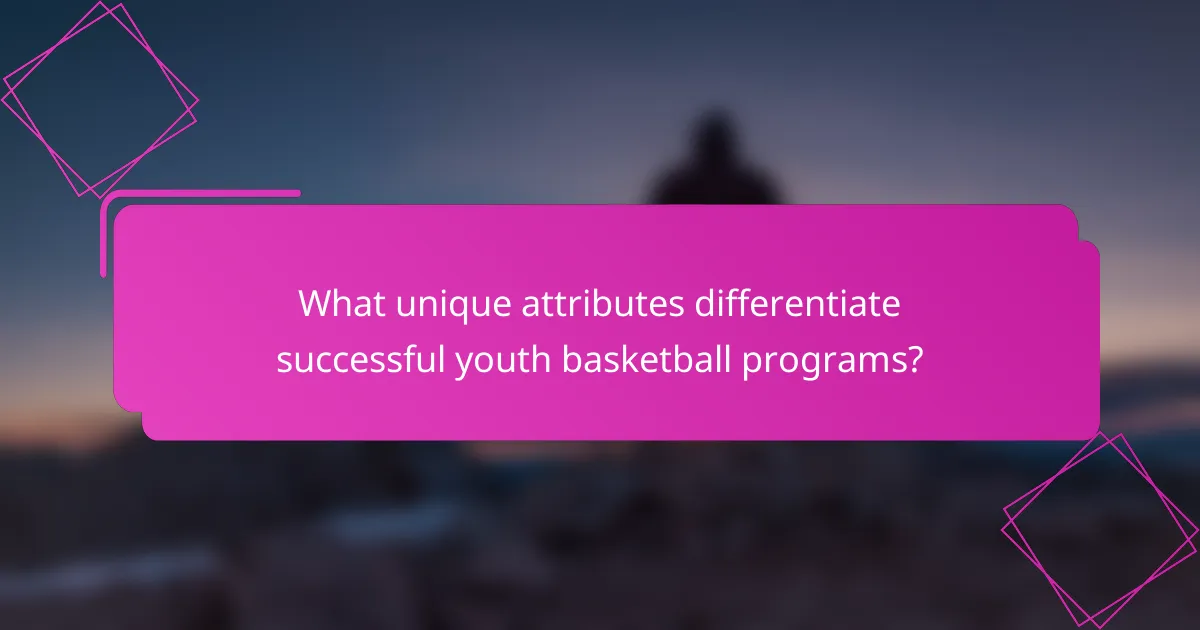 What unique attributes differentiate successful youth basketball programs?